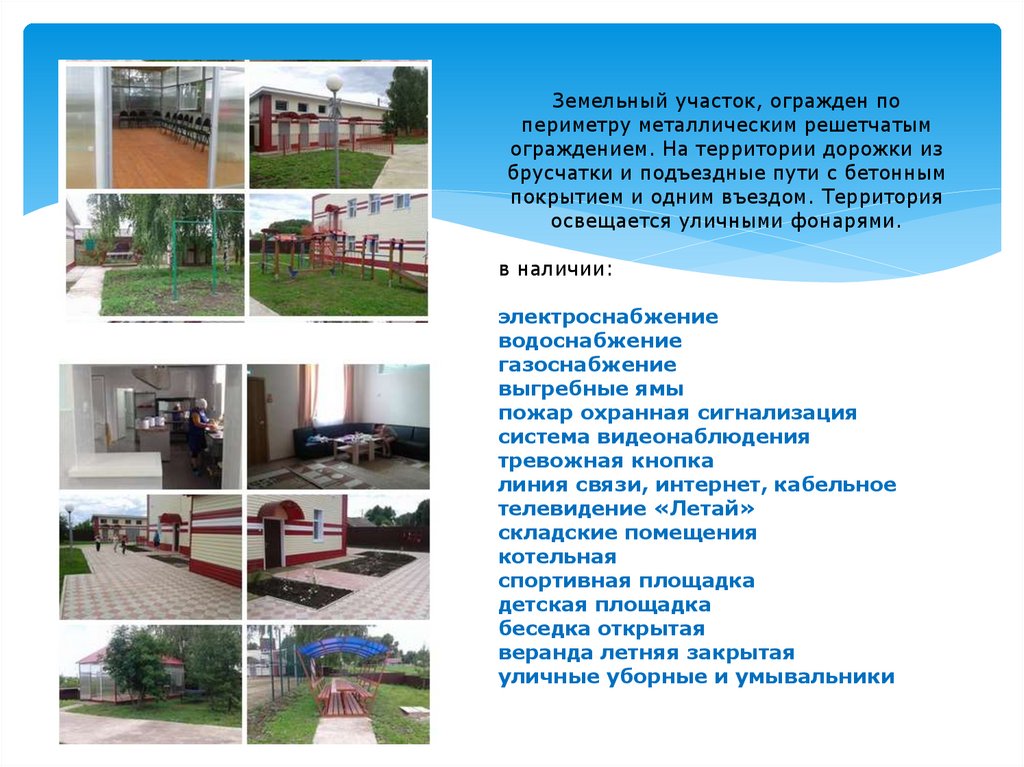 Земельный участок, огражден по периметру металлическим решетчатым ограждением. На территории дорожки из брусчатки и подъездные пути с бетонным покрытием и одним въездом. Территория освещается уличными фонарями.

в наличии:

электроснабжение
водоснабжение
газоснабжение
выгребные ямы
пожар охранная сигнализация
система видеонаблюдения
тревожная кнопка
линия связи, интернет, кабельное телевидение «Летай»
складские помещения
котельная
спортивная площадка
детская площадка
беседка открытая
веранда летняя закрытая
уличные уборные и умывальники